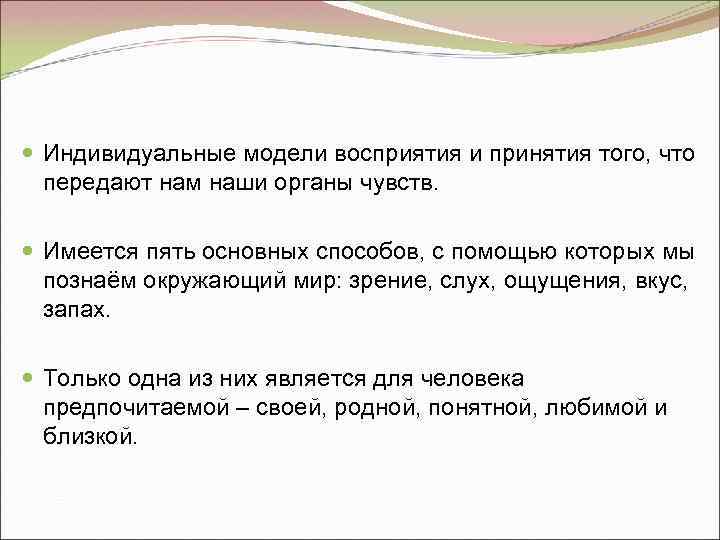 Индивидуальные модели восприятия и принятия того, что передают нам наши органы чувств.

Имеется пять основных способов, с помощью которых мы познаём окружающий мир: зрение, слух, ощущения, вкус, запах.

Только одна из них является для человека предпочитаемой – своей, родной, понятной, любимой и близкой.